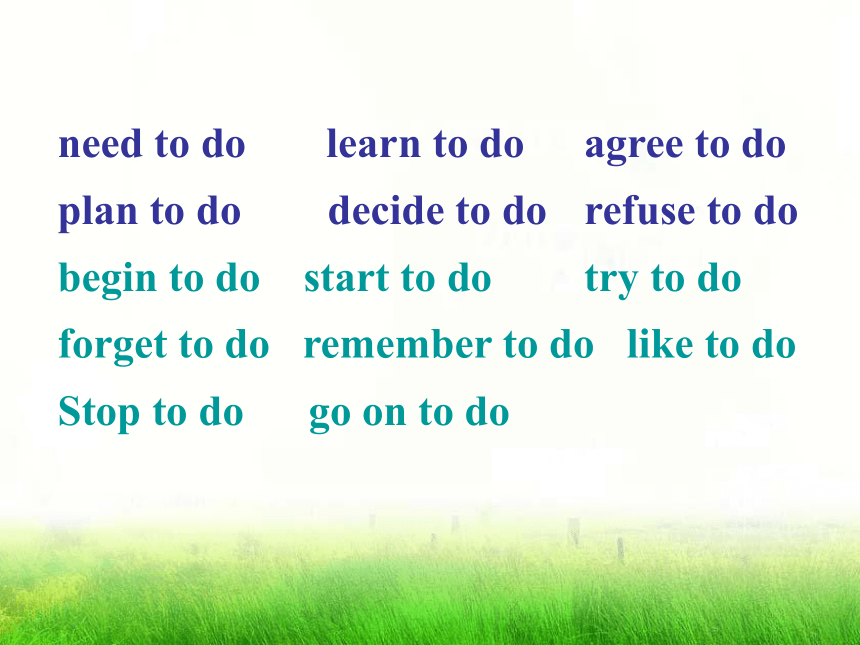 need to do learn to do agree to do
plan to do decide to do refuse to do
begin to do start to do try to do
forget to do remember to do like to do
Stop to do go on to do